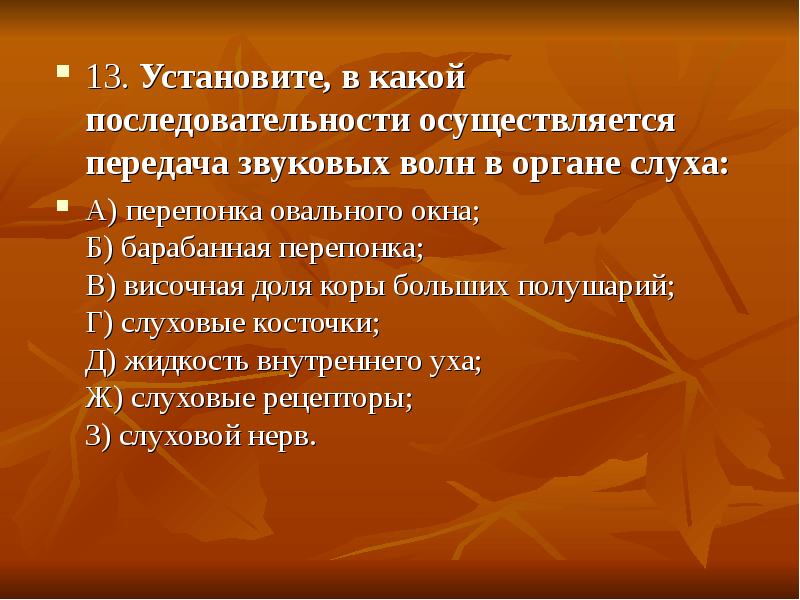 13. Установите, в какой последовательности осуществляется передача звуковых волн в органе слуха:

А) перепонка овального окна;
Б) барабанная перепонка;
В) височная доля коры больших полушарий;
Г) слуховые косточки;
Д) жидкость внутреннего уха;
Ж) слуховые рецепторы;
З) слуховой нерв.